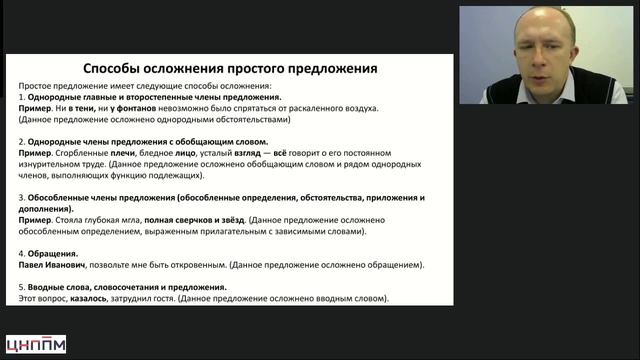 Способы осложнения простого предложения

Простое предложение имеет следующие способы осложнения:
1. Однородные главные и второстепенные члены предложения.
Пример. Ни в тени, ни у фонтанов невозможно было спрятаться от раскаленного воздуха. (Данное предложение осложнено однородными обстоятельствами)

2. Однородные члены предложения с обобщающим словом.
Пример. Сгорбленные плечи, бледное лицо, усталый взгляд — всё говорит о его постоянном изнурительном труде. (Данное предложение осложнено обобщающим словом и рядом однородных членов, выполняющих функцию подлежащих).

3. Обособленные члены предложения (обособленные определения, обстоятельства, приложения и дополнения).
Пример. Стояла глубокая мгла, полная сверчков и звёзд. (Данное предложение осложнено обособленным определением, выраженным прилагательным с зависимыми словами).

4. Обращения.
Павел Иванович, позвольте мне быть откровенным. (Данное предложение осложнено обращением).

5. Вводные слова, словосочетания и предложения.
Этот вопрос, казалось, затруднил гостя. (Данное предложение осложнено вводным словом).

ЦНППМ